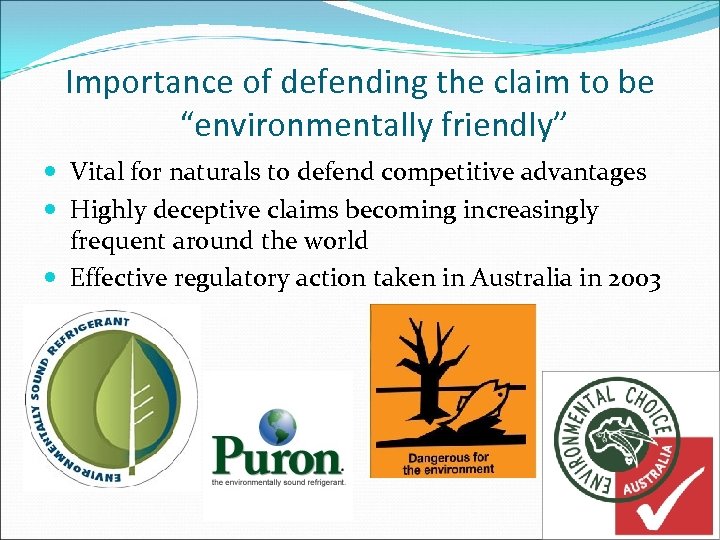 Importance of defending the claim to be "environmentally friendly"

- Vital for naturals to defend competitive advantages
- Highly deceptive claims becoming increasingly frequent around the world
- Effective regulatory action taken in Australia in 2003

ENVIRONMENTALLY SOUND REFRIGERANT

Puron.
the environmentally sound refrigerant.

Dangerous for the environment

ENVIRONMENTAL CHOICE AUSTRALIA